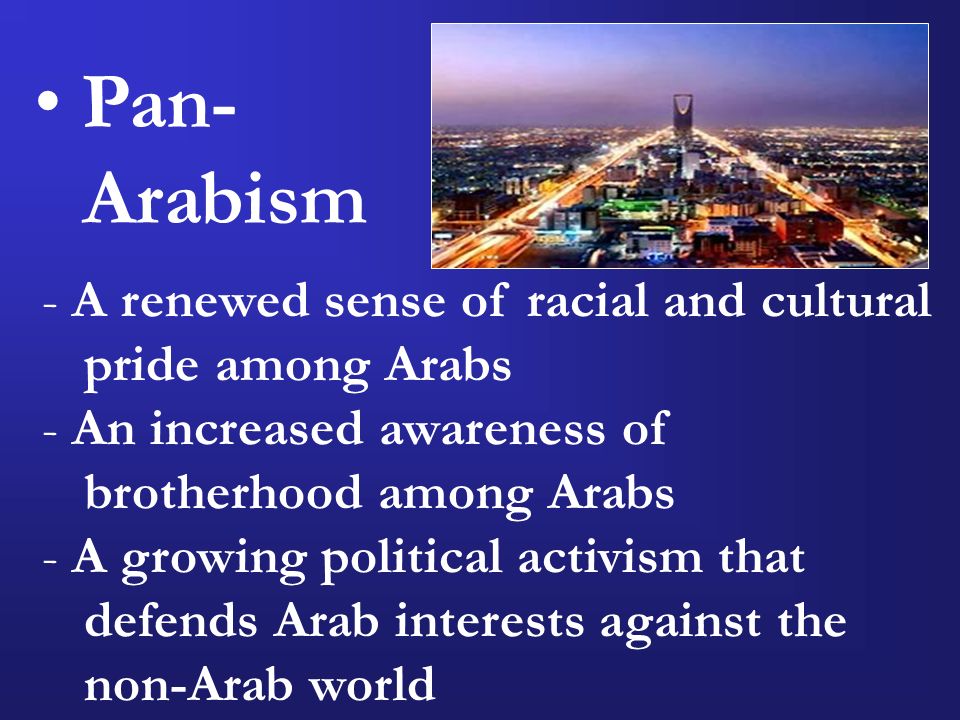 • Pan-Arabism

- A renewed sense of racial and cultural pride among Arabs
- An increased awareness of brotherhood among Arabs
- A growing political activism that defends Arab interests against the non-Arab world